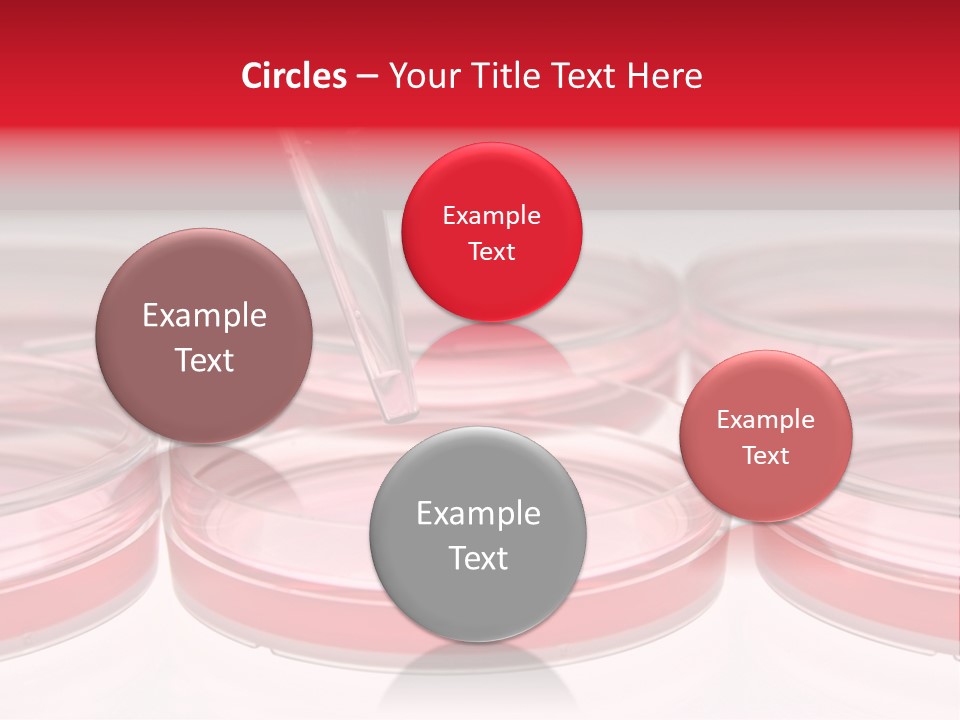 Circles – Your Title Text Here

Example Text

Example Text

Example Text

Example Text